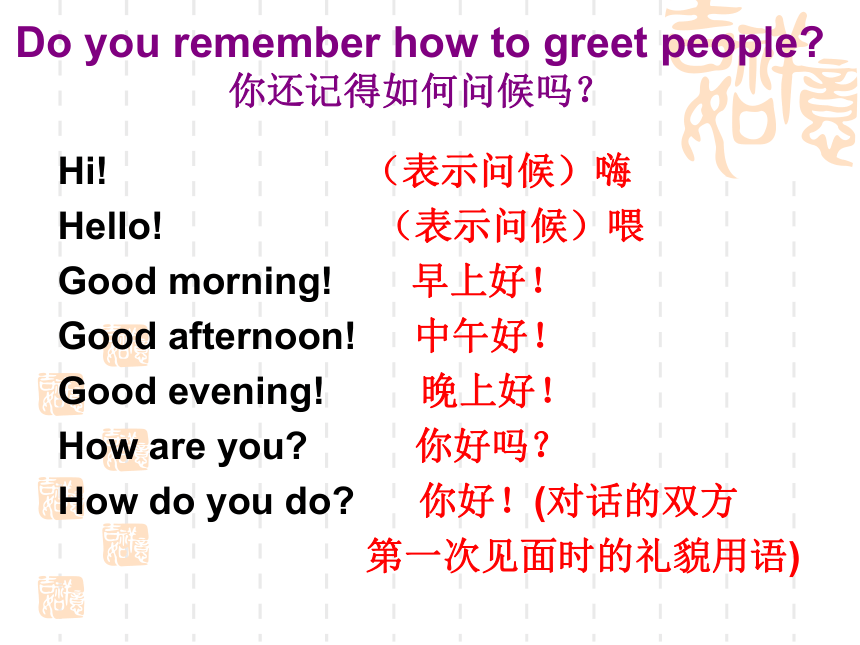 Do you remember how to greet people?
你还记得如何问候吗？

Hi! （表示问候）嗨
Hello! （表示问候）喂
Good morning! 早上好！
Good afternoon! 中午好！
Good evening! 晚上好！
How are you? 你好吗？
How do you do? 你好！(对话的双方第一次见面时的礼貌用语)